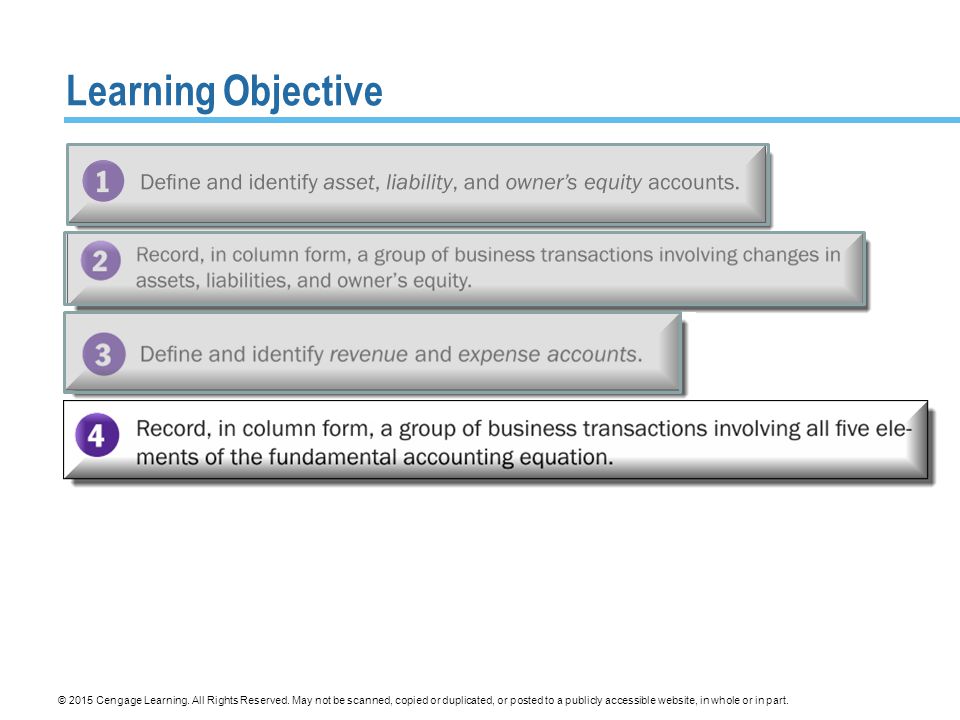 Learning Objective

1 Define and identify asset, liability, and owner's equity accounts.

2 Record, in column form, a group of business transactions involving changes in assets, liabilities, and owner's equity.

3 Define and identify revenue and expense accounts.

4 Record, in column form, a group of business transactions involving all five elements of the fundamental accounting equation.

© 2015 Cengage Learning. All Rights Reserved. May not be scanned, copied or duplicated, or posted to a publicly accessible website, in whole or in part.